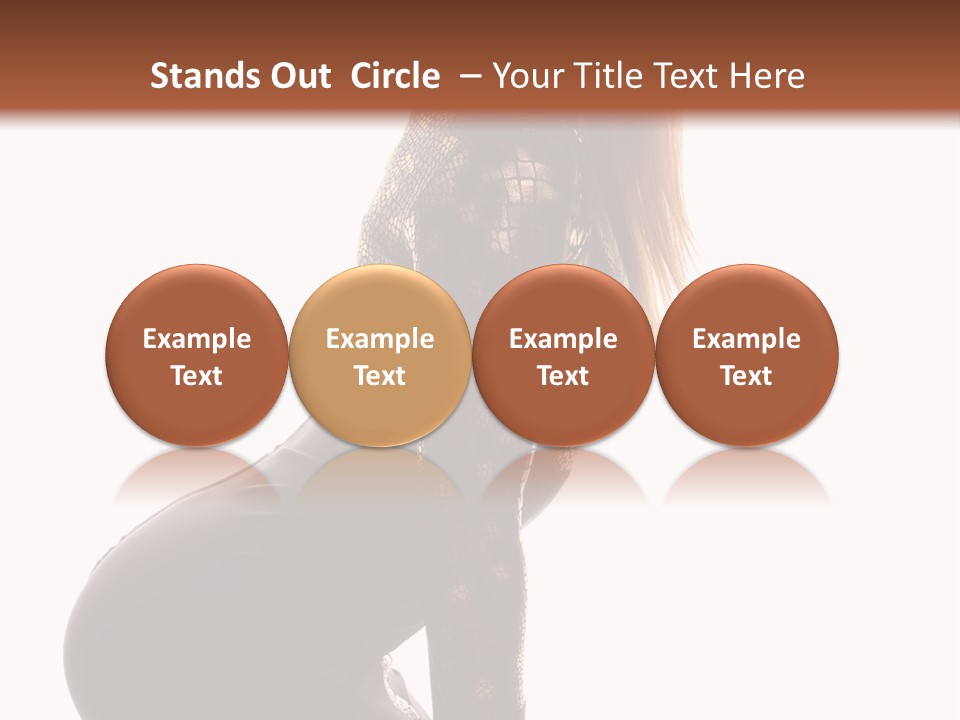 Stands Out Circle – Your Title Text Here

Example Text

Example Text

Example Text

Example Text